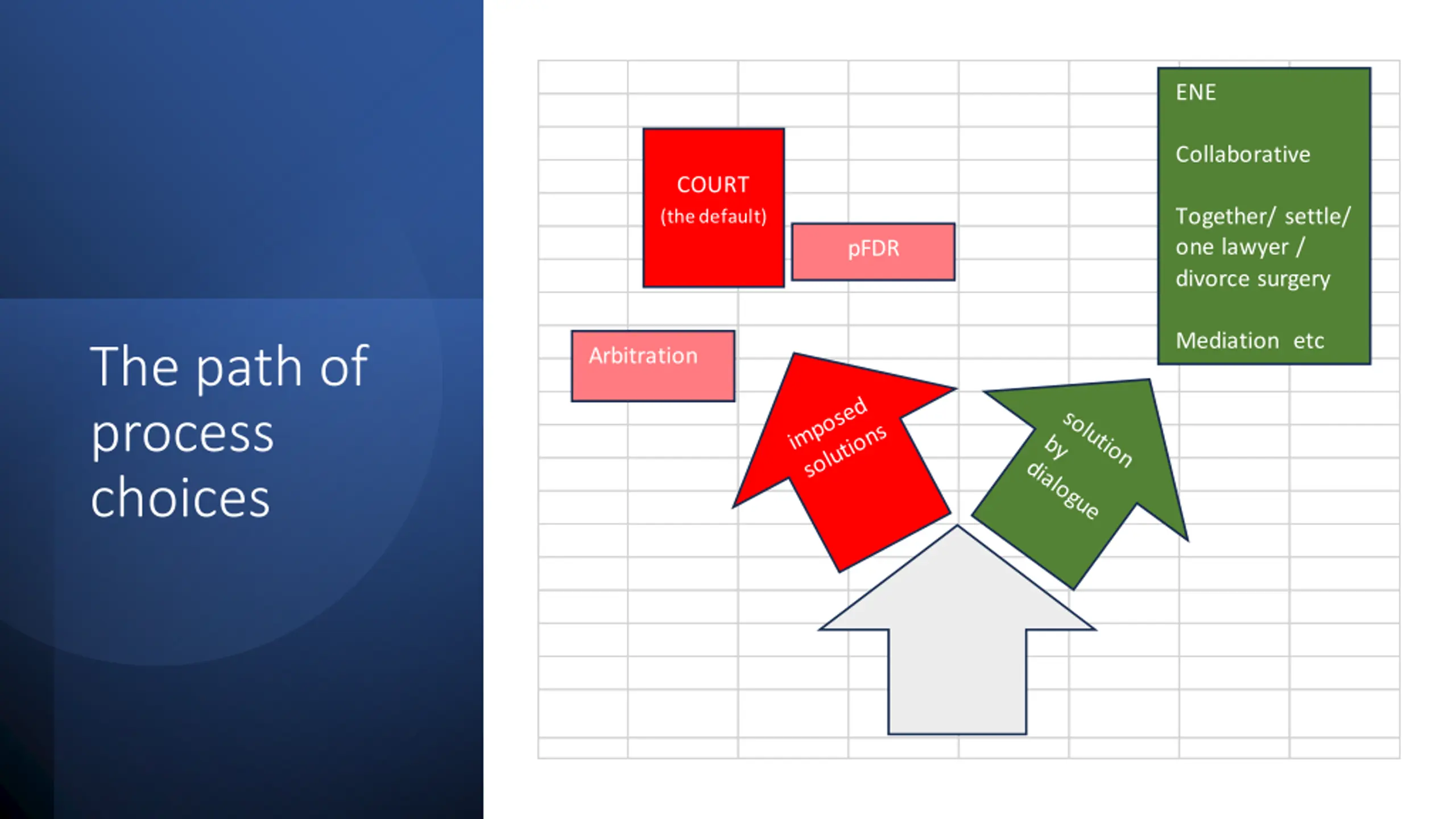 The path of process choices

COURT
(the default)

pFDR

Arbitration

ENE

Collaborative

Together/ settle/ one lawyer / divorce surgery

Mediation etc

imposed solutions

solution by dialogue